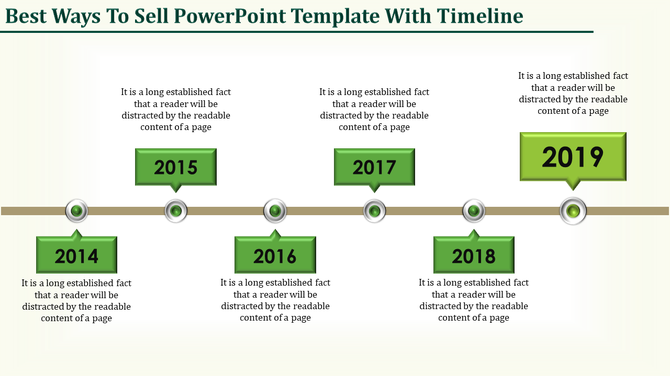 Best Ways To Sell PowerPoint Template With Timeline

It is a long established fact that a reader will be distracted by the readable content of a page

2015

It is a long established fact that a reader will be distracted by the readable content of a page

2017

It is a long established fact that a reader will be distracted by the readable content of a page

2019

2014

It is a long established fact that a reader will be distracted by the readable content of a page

2016

It is a long established fact that a reader will be distracted by the readable content of a page

2018

It is a long established fact that a reader will be distracted by the readable content of a page